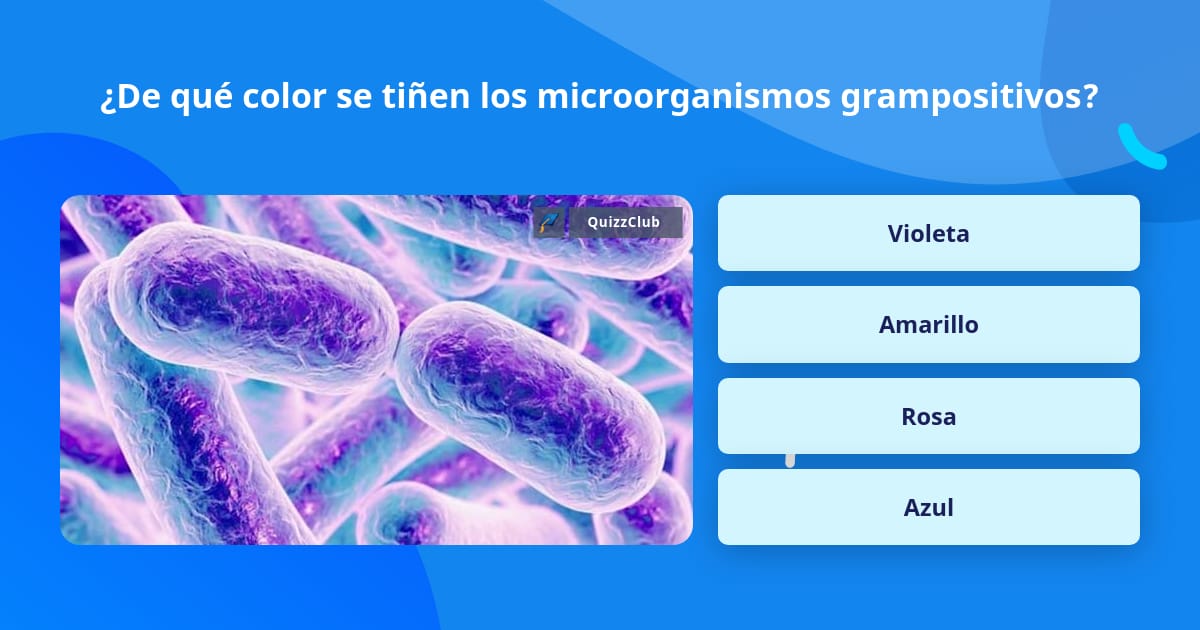 ¿De qué color se tiñen los microorganismos grampositivos?

QuizzClub

Violeta

Amarillo

Rosa

Azul